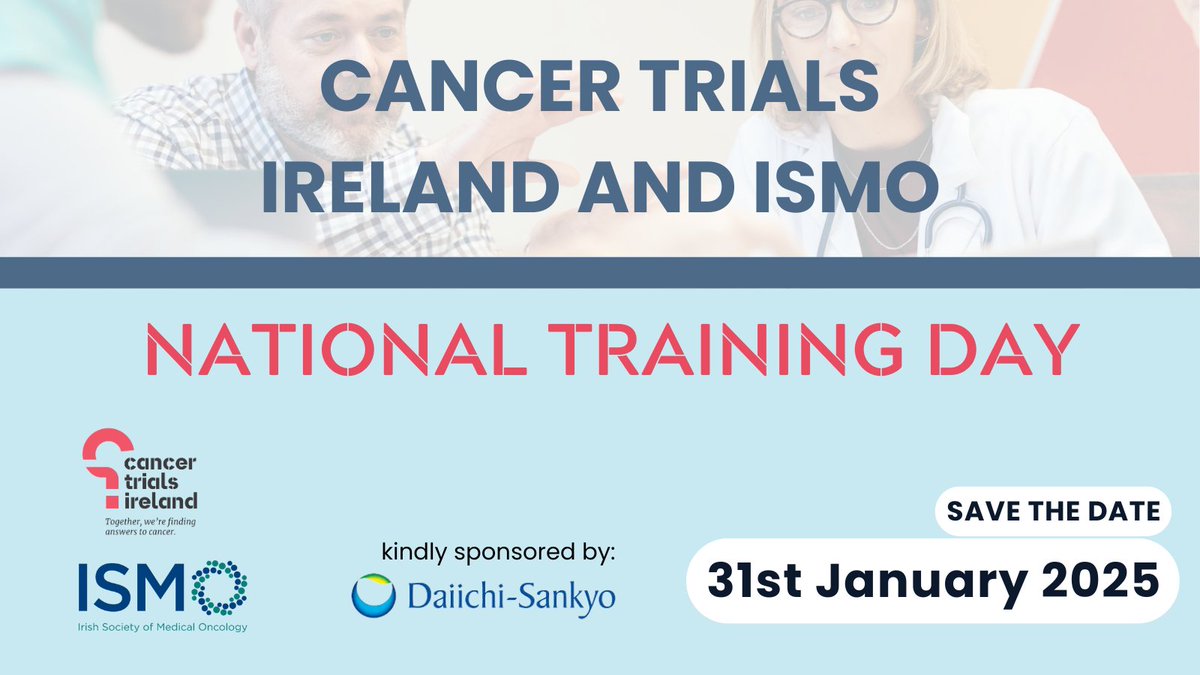 CANCER TRIALS IRELAND AND ISMO

NATIONAL TRAINING DAY

cancer trials ireland
Together, we're finding answers to cancer.

ISMO
Irish Society of Medical Oncology

kindly sponsored by:
Daiichi-Sankyo

SAVE THE DATE

31st January 2025